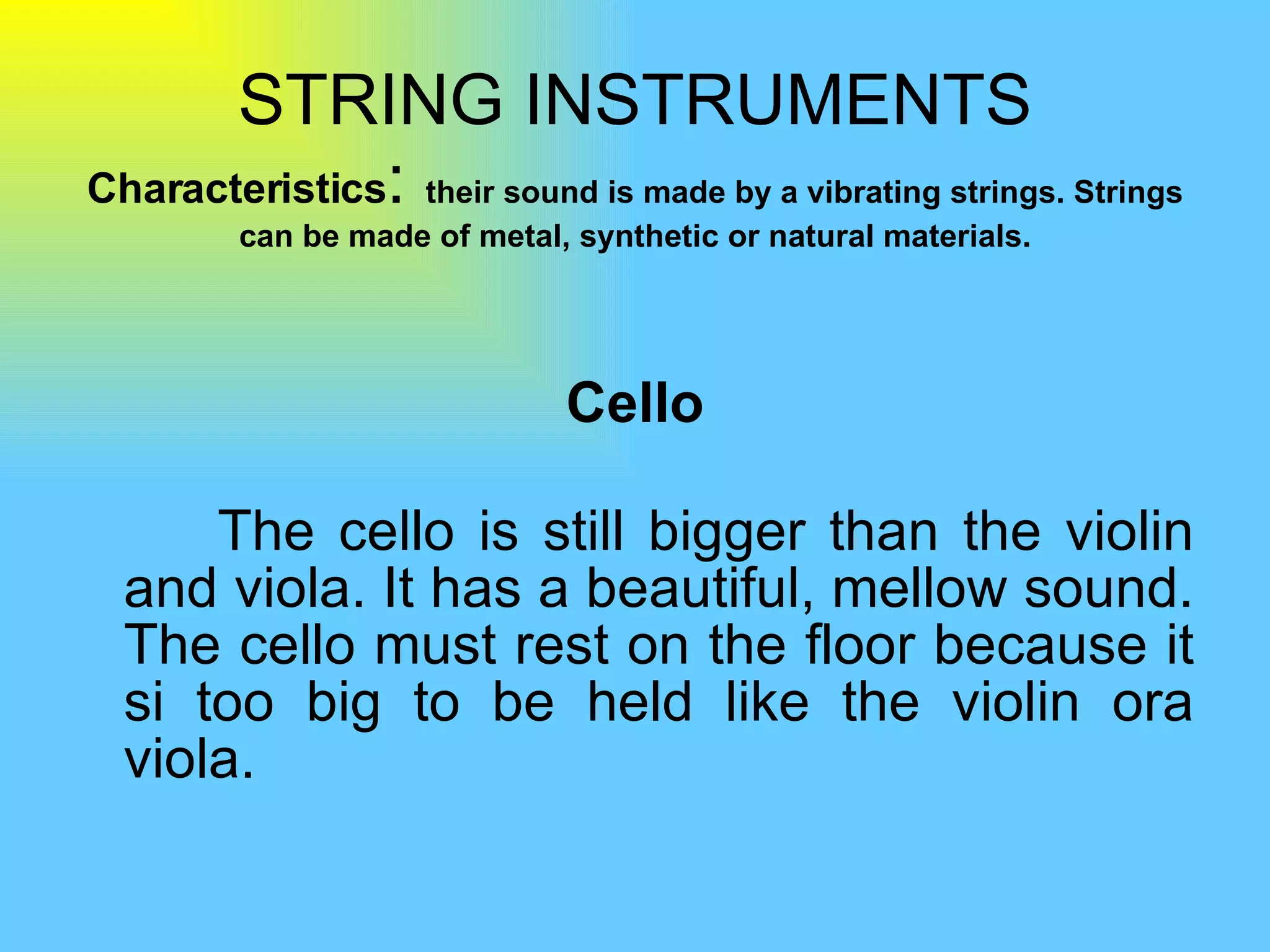 STRING INSTRUMENTS

Characteristics: their sound is made by a vibrating strings. Strings can be made of metal, synthetic or natural materials.

Cello

The cello is still bigger than the violin and viola. It has a beautiful, mellow sound. The cello must rest on the floor because it si too big to be held like the violin ora viola.